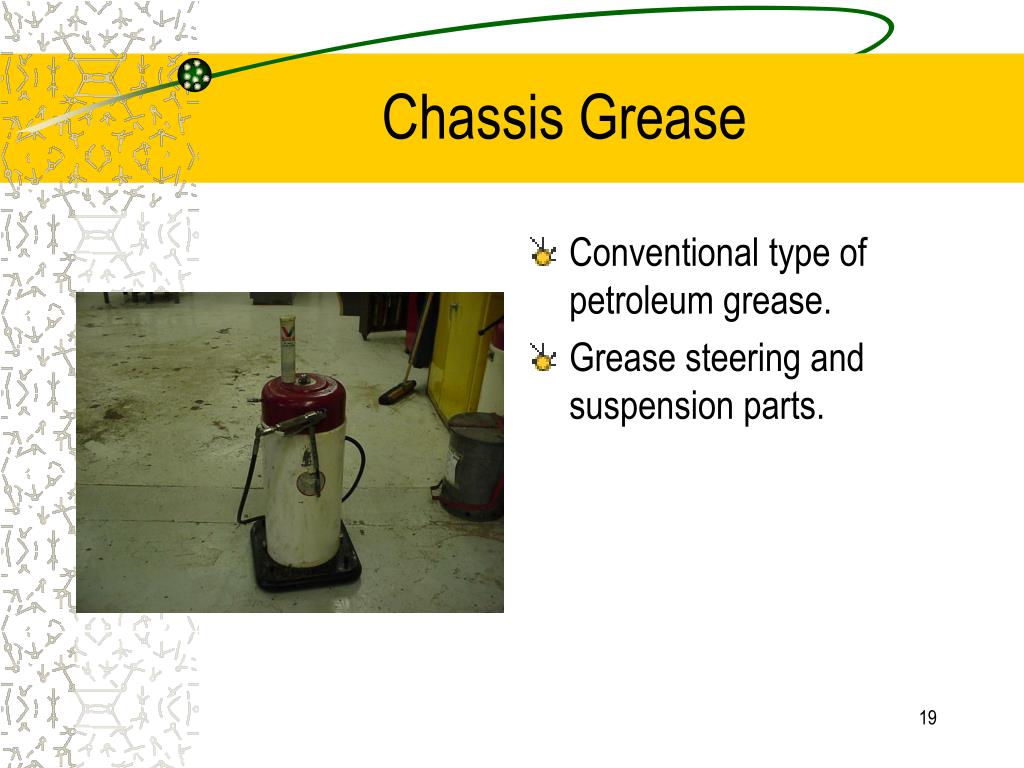 Chassis Grease

Conventional type of petroleum grease.

Grease steering and suspension parts.

19